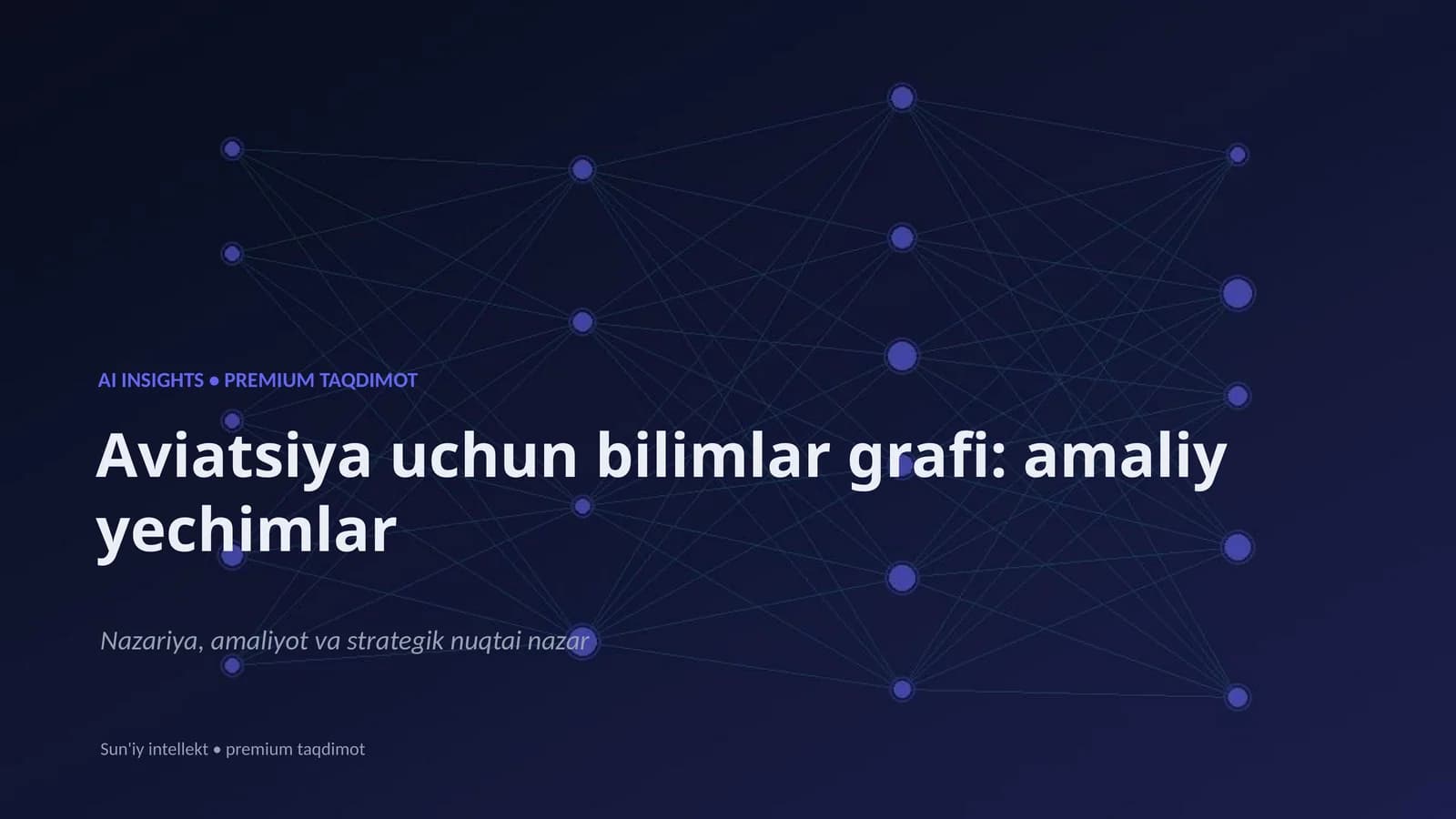 AI INSIGHTS • PREMIUM TAQDIMOT

Aviatsiya uchun bilimlar grafi: amaliy yechimlar

Nazariya, amaliyot va strategik nuqtai nazar

Sun'iy intellekt • premium taqdimot